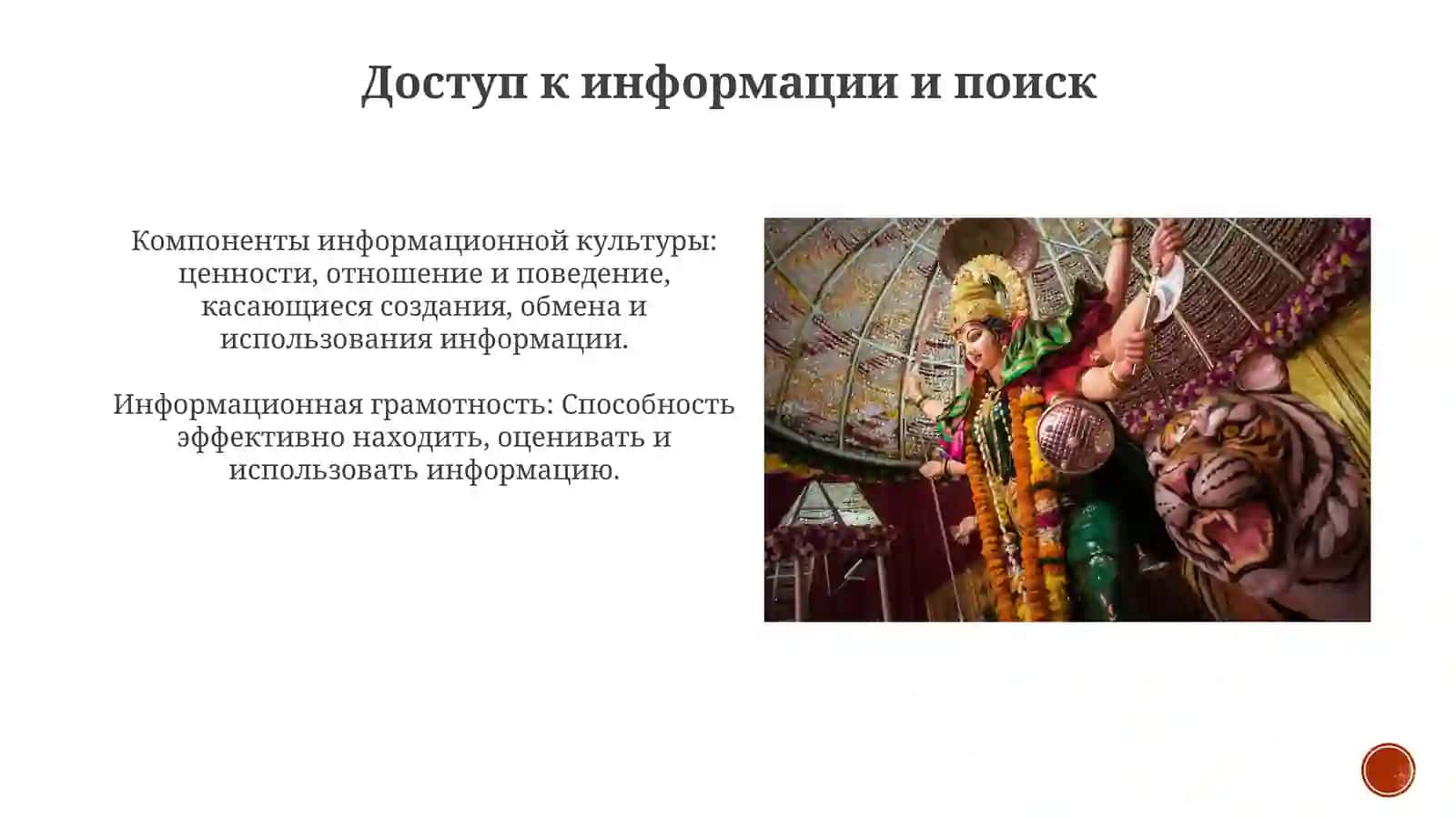 Доступ к информации и поиск

Компоненты информационной культуры: ценности, отношение и поведение, касающиеся создания, обмена и использования информации.

Информационная грамотность: Способность эффективно находить, оценивать и использовать информацию.